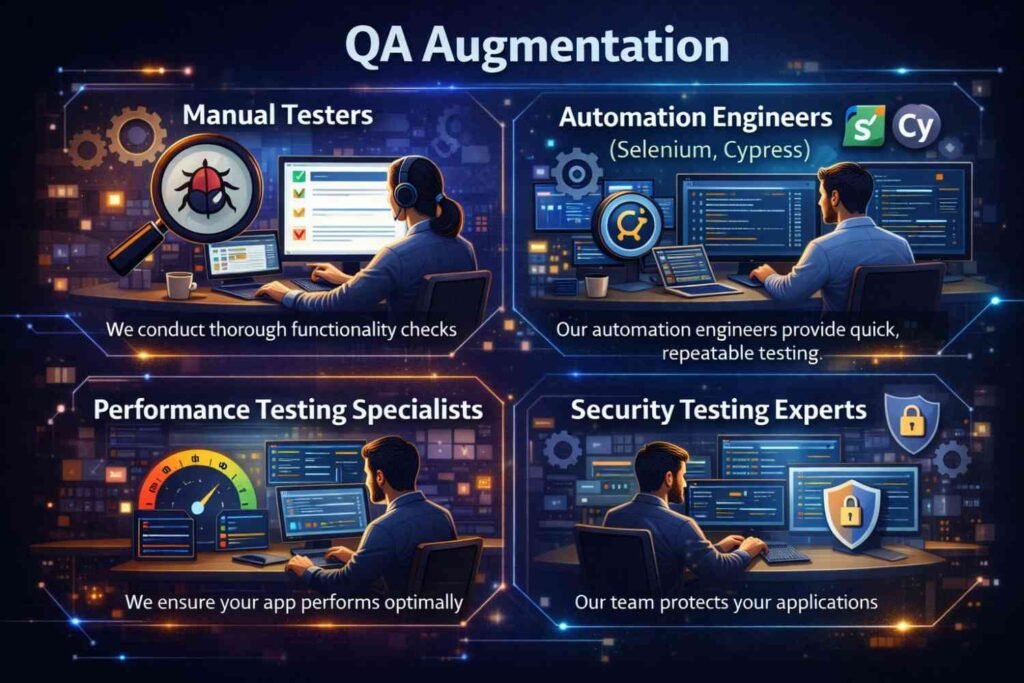 QA Augmentation

Manual Testers

We conduct thorough functionality checks

Automation Engineers

S Cy

(Selenium, Cypress)

Our automation engineers provide quick, repeatable testing.

Performance Testing Specialists

We ensure your app performs optimally

Security Testing Experts

Our team protects your applications